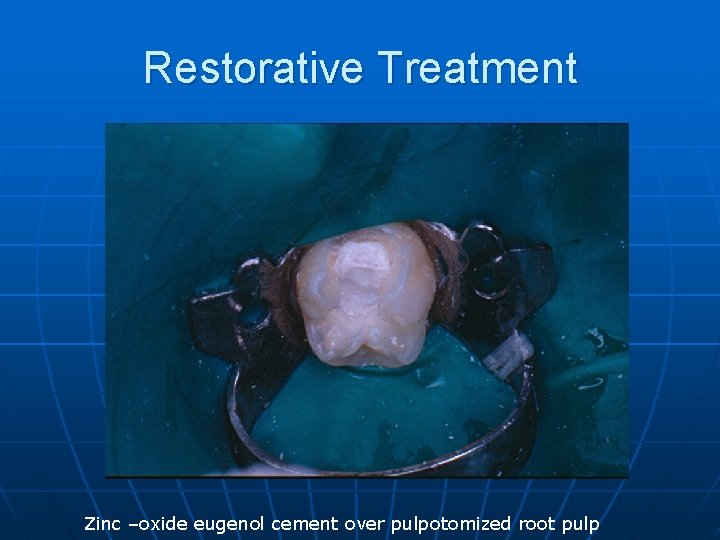 Restorative Treatment

Zinc –oxide eugenol cement over pulpotomized root pulp